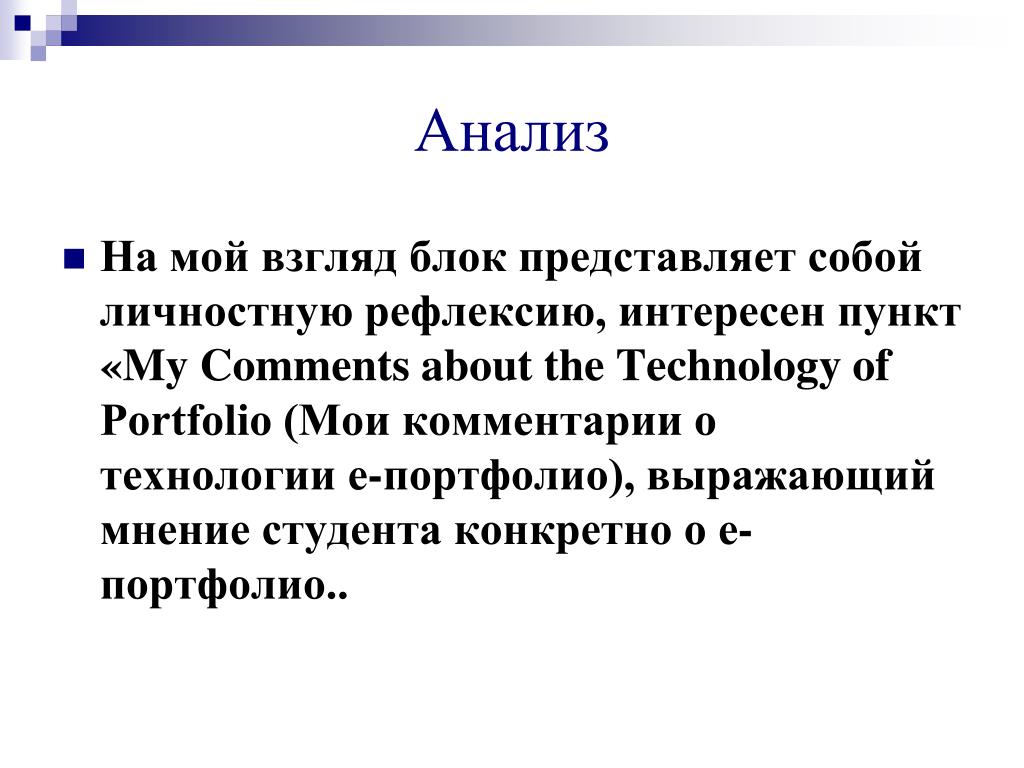 Анализ

На мой взгляд блок представляет собой личностную рефлексию, интересен пункт «My Comments about the Technology of Portfolio (Мои комментарии о технологии е-портфолио), выражающий мнение студента конкретно о е-портфолио..